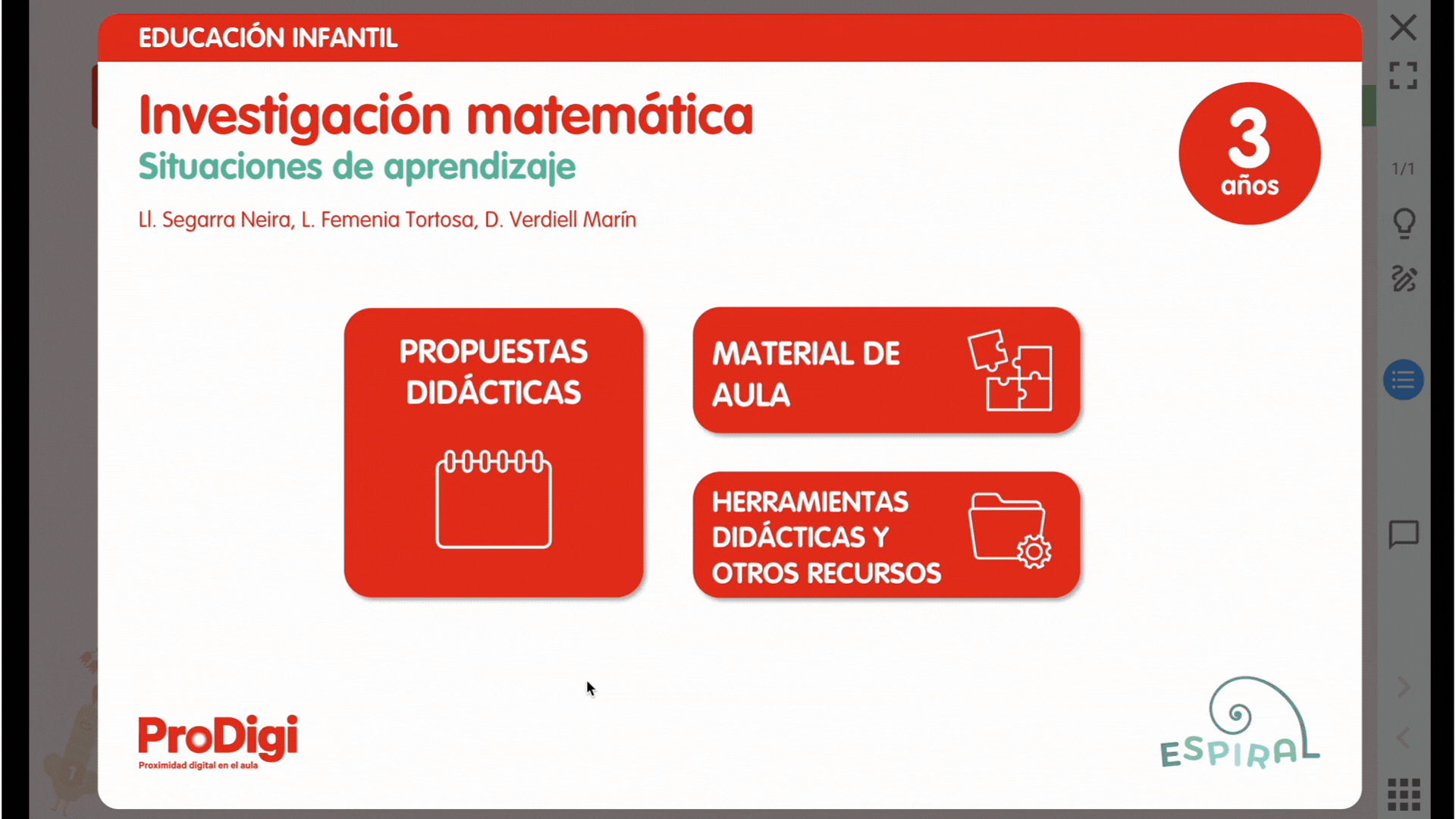 EDUCACIÓN INFANTIL

Investigación matemática
Situaciones de aprendizaje

Ll. Segarra Neira, L. Femenia Tortosa, D. Verdiell Marín

3 años

1/1

PROPUESTAS DIDÁCTICAS

MATERIAL DE AULA

HERRAMIENTAS DIDÁCTICAS Y OTROS RECURSOS

ProDigi
Proximidad digital en el aula

ESPIRAL